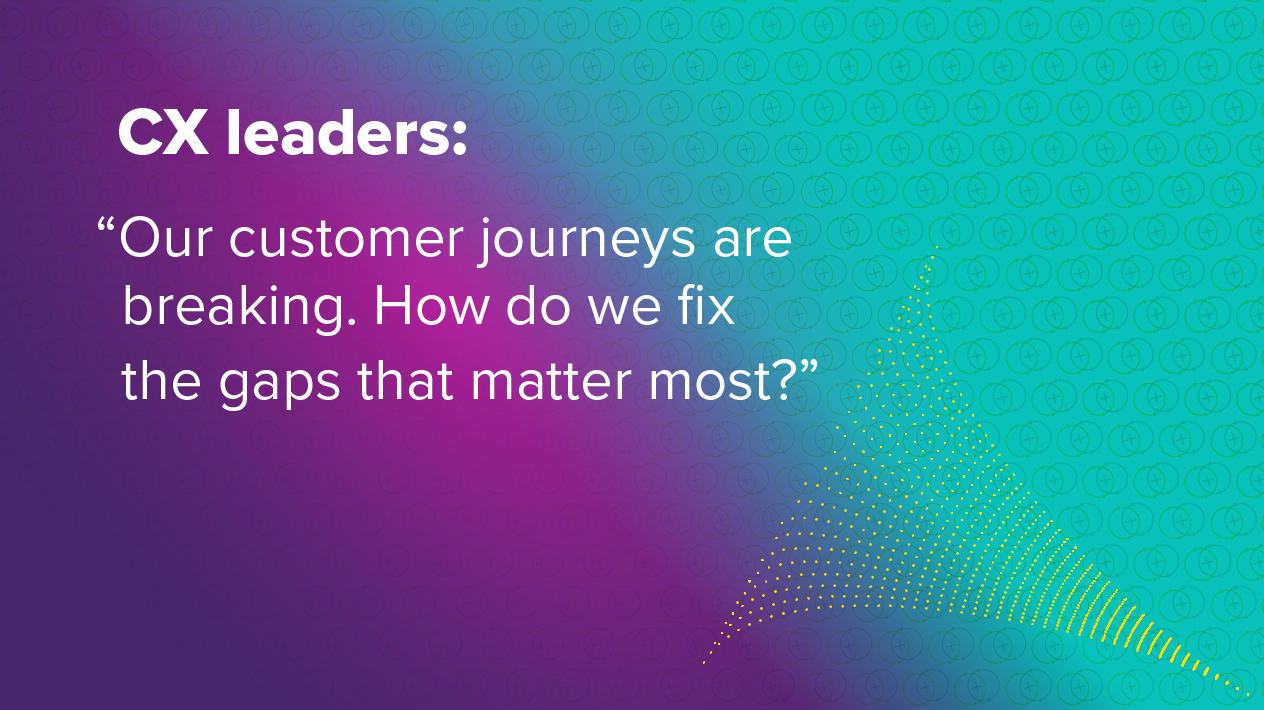 CX leaders:

“Our customer journeys are breaking. How do we fix the gaps that matter most?”